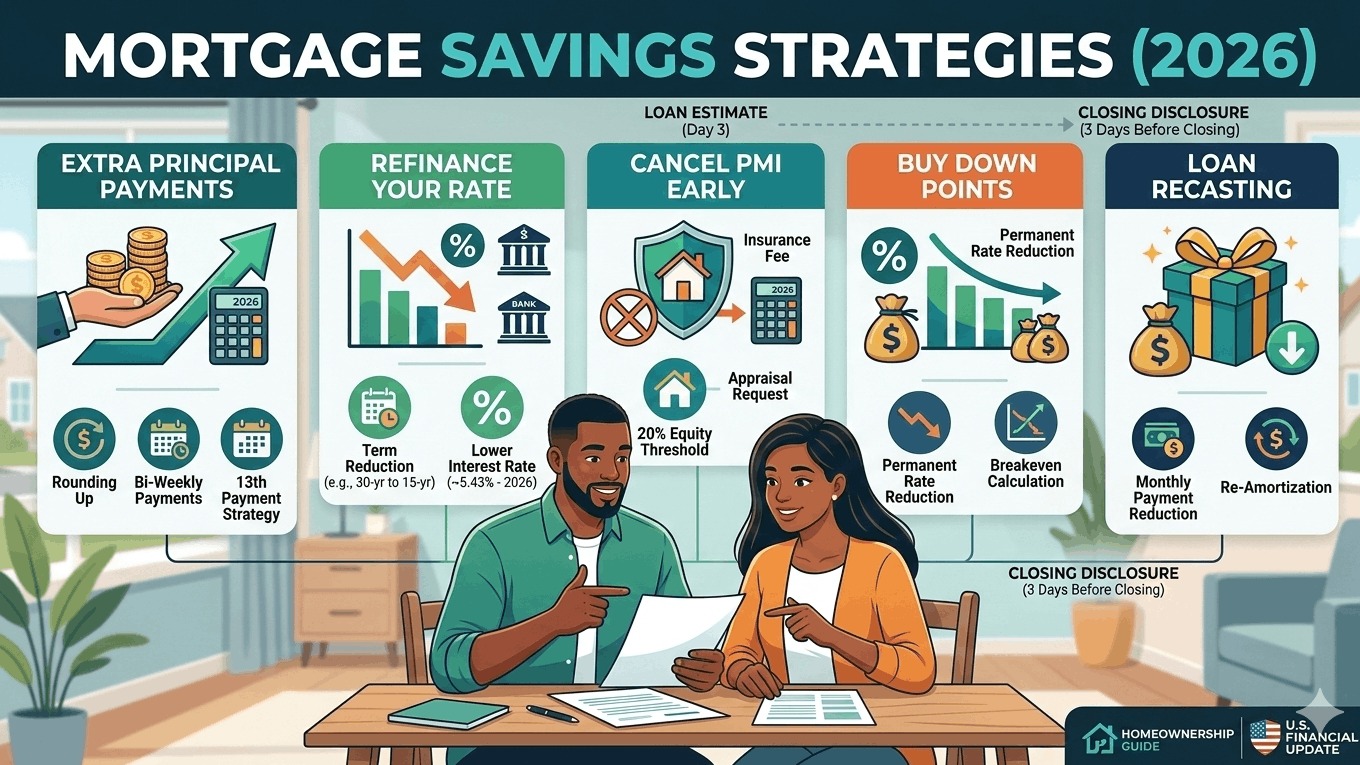 MORTGAGE SAVINGS STRATEGIES (2026)

LOAN ESTIMATE
(Day 3)

CLOSING DISCLOSURE
(3 Days Before Closing)

EXTRA PRINCIPAL PAYMENTS

2026

Rounding Up

Bi-Weekly Payments

13th Payment Strategy

REFINANCE YOUR RATE

%

BANK

Term Reduction
(e.g., 30-yr to 15-yr)

Lower Interest Rate
(~5.43% - 2026)

CANCEL PMI EARLY

Insurance Fee

2026

Appraisal Request

20% Equity Threshold

BUY DOWN POINTS

%

Permanent Rate Reduction

Permanent Rate Reduction

Breakeven Calculation

LOAN RECASTING

Monthly Payment Reduction

Re-Amortization

CLOSING DISCLOSURE
(3 Days Before Closing)

HOMEOWNERSHIP GUIDE

U.S. FINANCIAL UPDATE